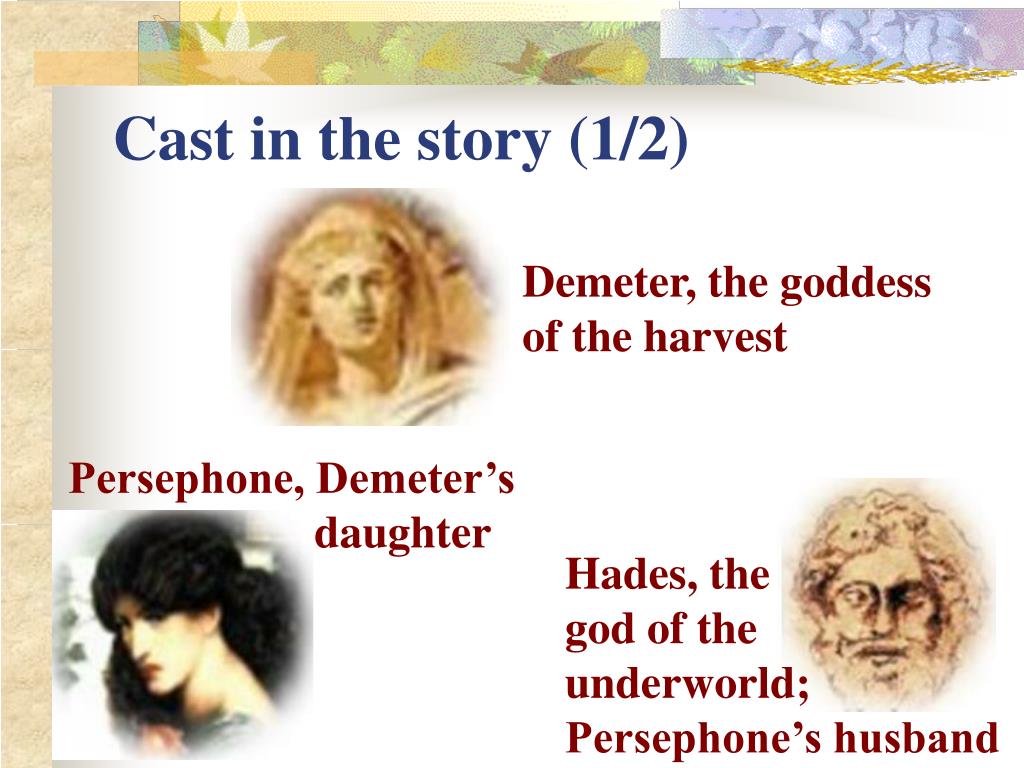 Cast in the story (1/2)

Demeter, the goddess of the harvest

Persephone, Demeter’s daughter

Hades, the god of the underworld; Persephone’s husband